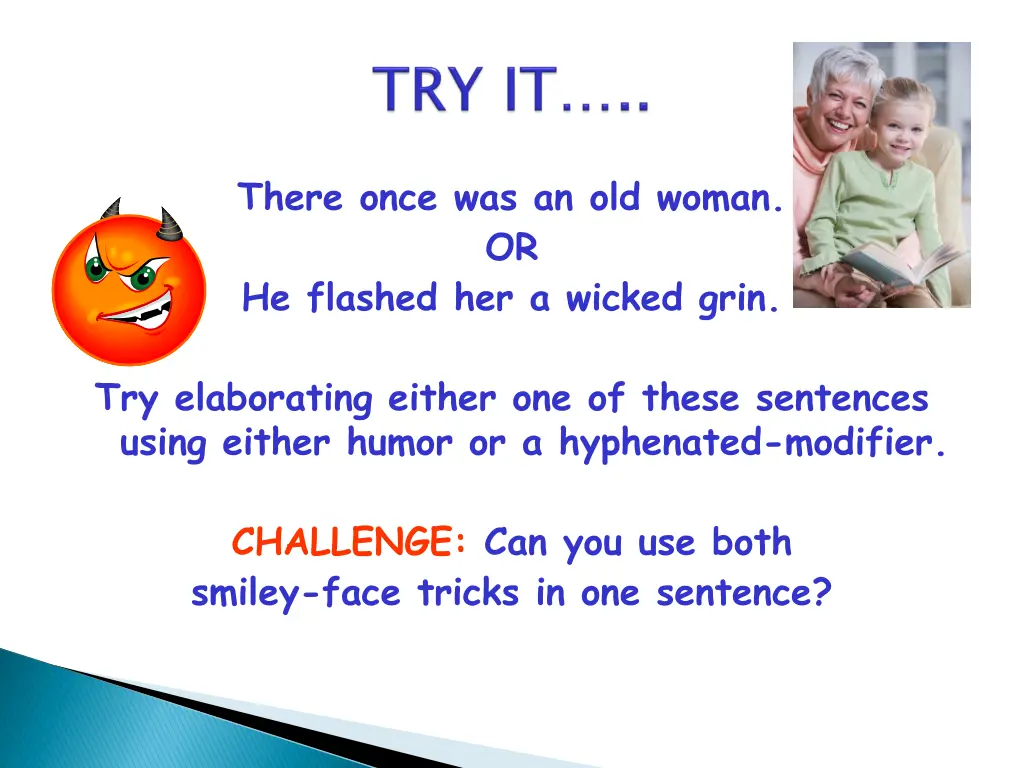 TRY IT…..

There once was an old woman.
OR
He flashed her a wicked grin.

Try elaborating either one of these sentences using either humor or a hyphenated-modifier.

CHALLENGE: Can you use both smiley-face tricks in one sentence?